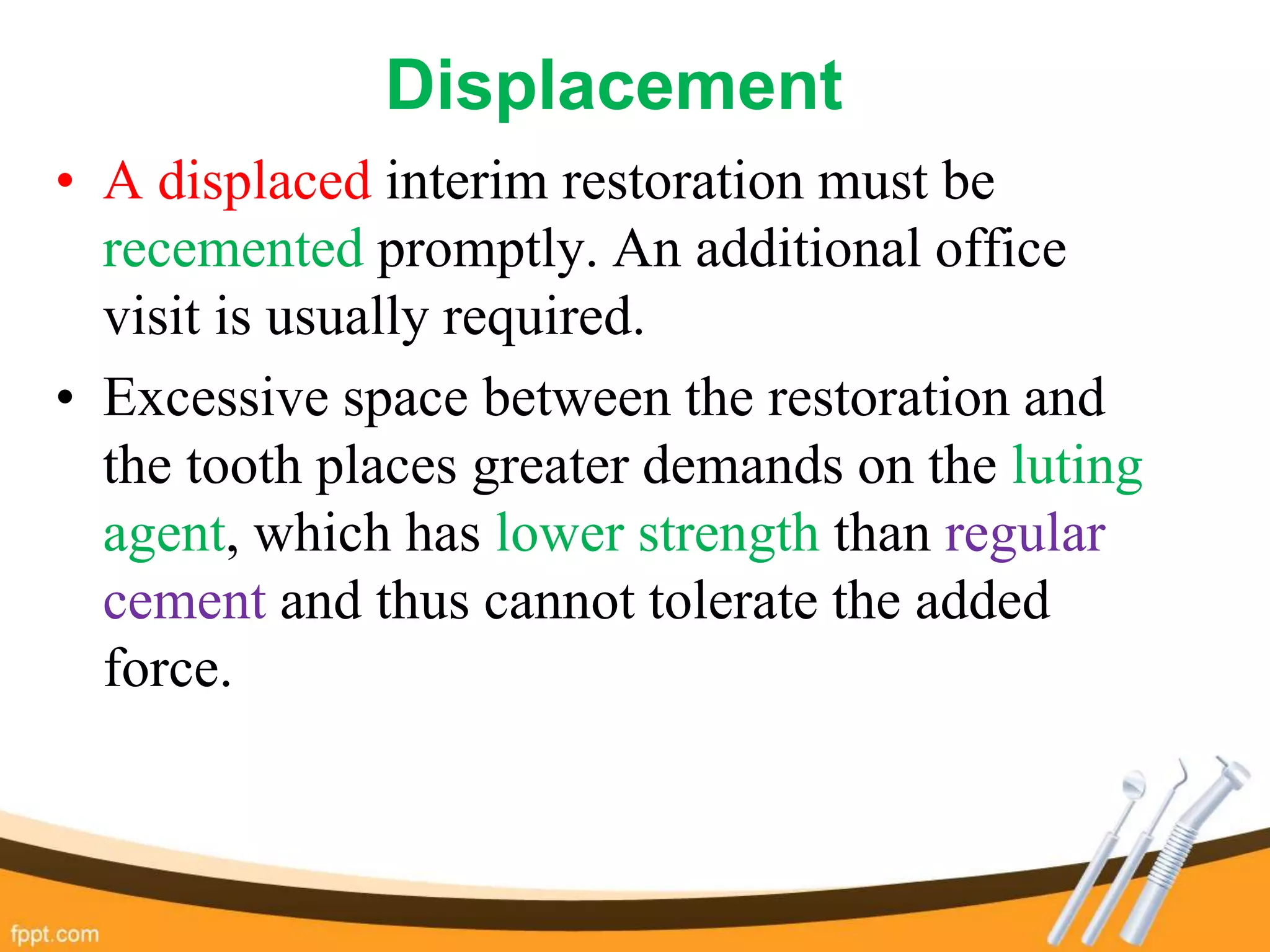 Displacement

• A displaced interim restoration must be recemented promptly. An additional office visit is usually required.

• Excessive space between the restoration and the tooth places greater demands on the luting agent, which has lower strength than regular cement and thus cannot tolerate the added force.

fppt.com